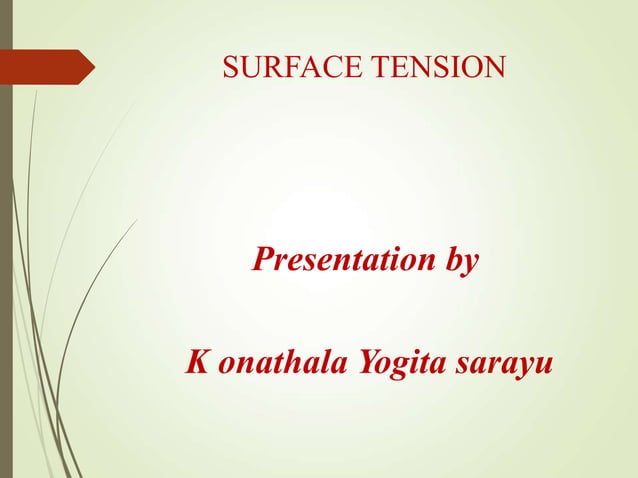 SURFACE TENSION

Presentation by

K onathala Yogita sarayu